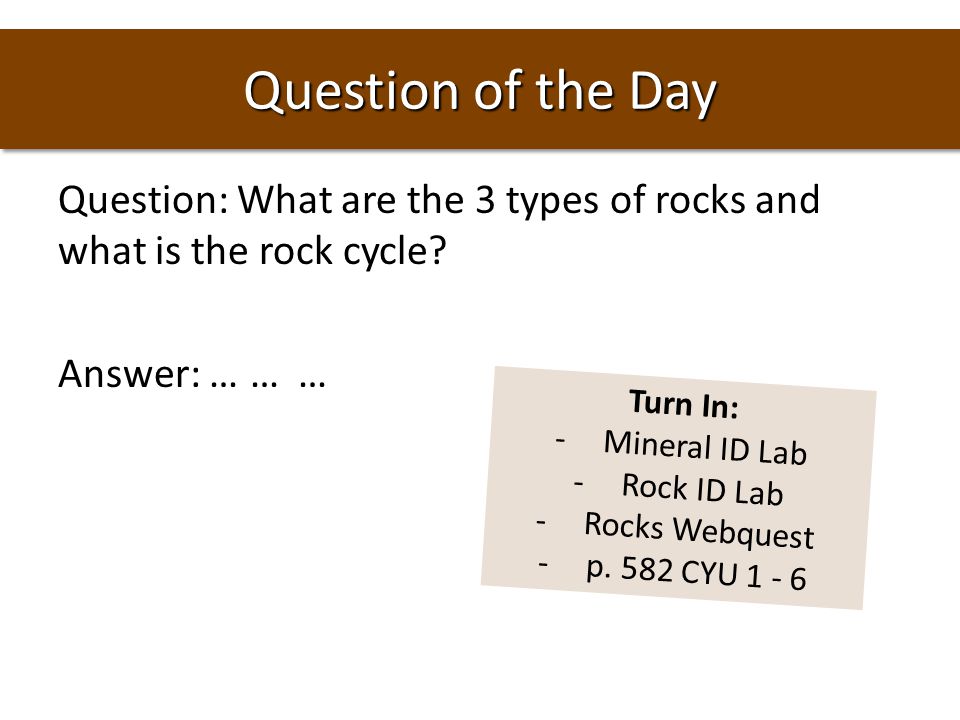 Question of the Day

Question: What are the 3 types of rocks and what is the rock cycle?

Answer: … … …

Turn In:
- Mineral ID Lab
- Rock ID Lab
- Rocks Webquest
- p. 582 CYU 1 - 6